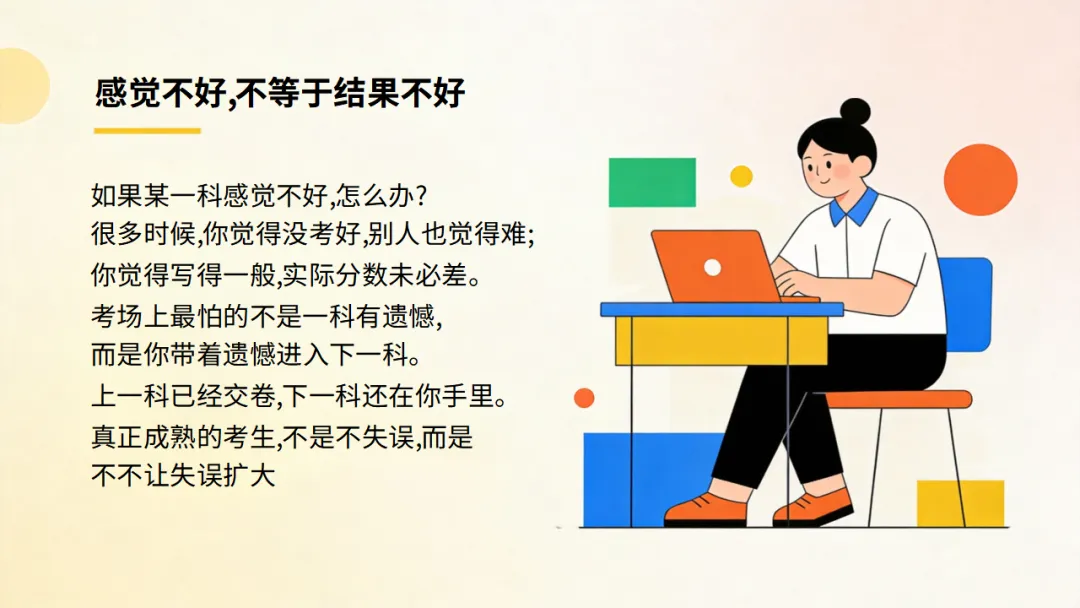 感觉不好,不等于结果不好

如果某一科感觉不好,怎么办?
很多时候,你觉得没考好,别人也觉得难;
你觉得写得一般,实际分数未必差。
考场上最怕的不是一科有遗憾,
而是你带着遗憾进入下一科。
上一科已经交卷,下一科还在你手里。
真正成熟的考生,不是不失误,而是
不不让失误扩大